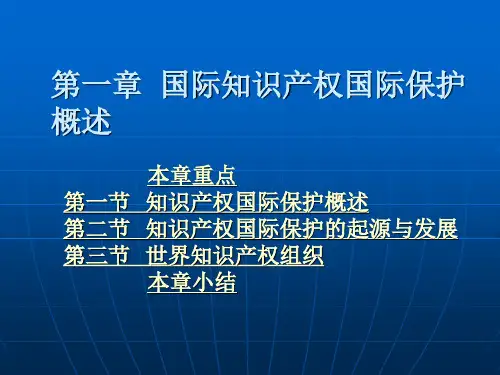 第一章 国际知识产权国际保护概述

本章重点
第一节 知识产权国际保护概述
第二节 知识产权国际保护的起源与发展
第三节 世界知识产权组织
本章小结